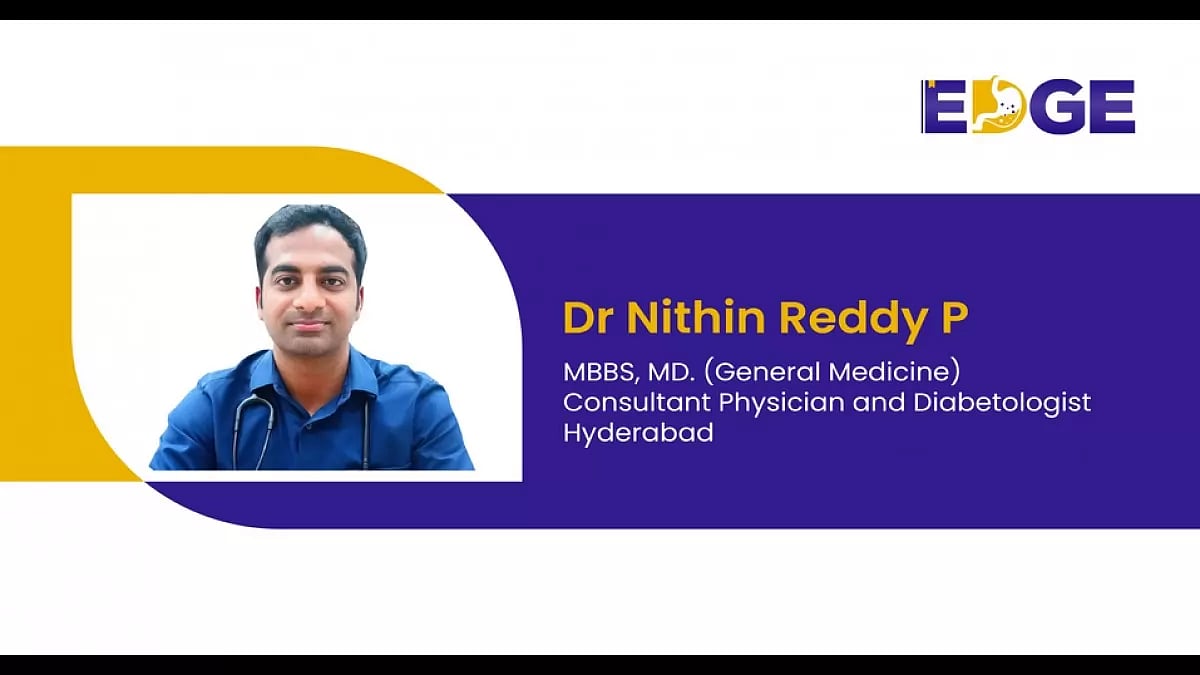 EDGE

Dr Nithin Reddy P

MBBS, MD. (General Medicine)
Consultant Physician and Diabetologist
Hyderabad